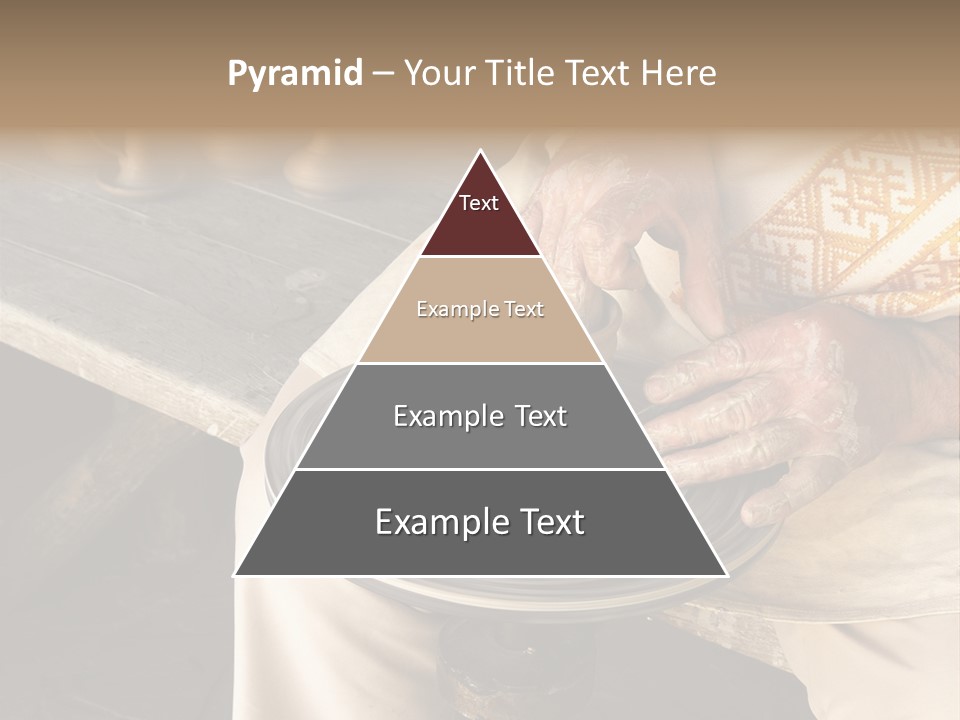 Pyramid – Your Title Text Here

Text

Example Text

Example Text

Example Text